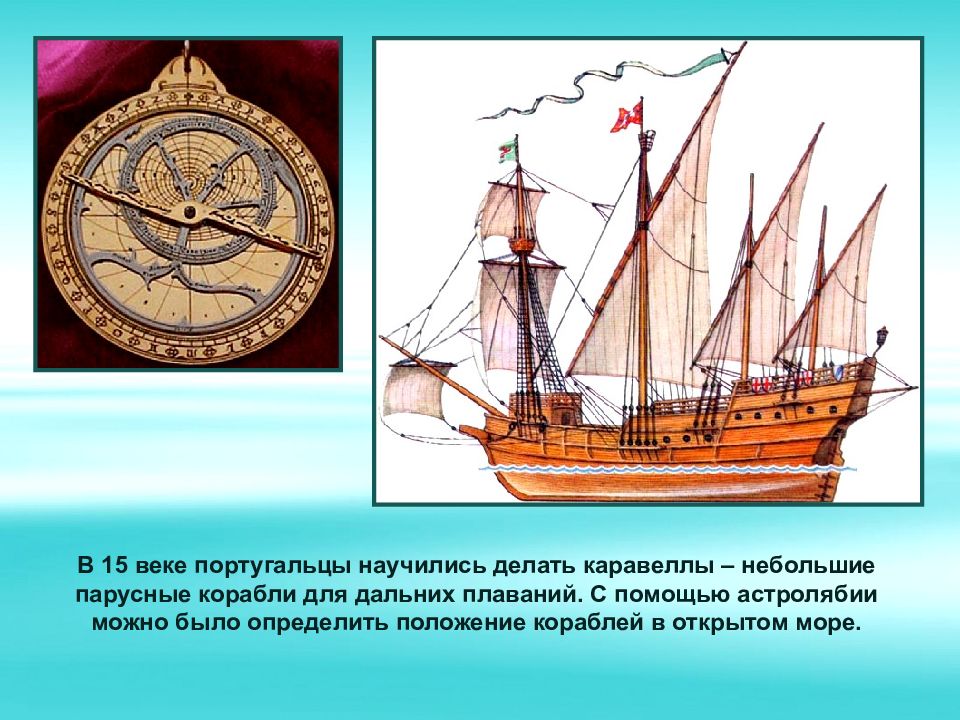 В 15 веке португальцы научились делать каравеллы – небольшие парусные корабли для дальних плаваний. С помощью астролябии можно было определить положение кораблей в открытом море.